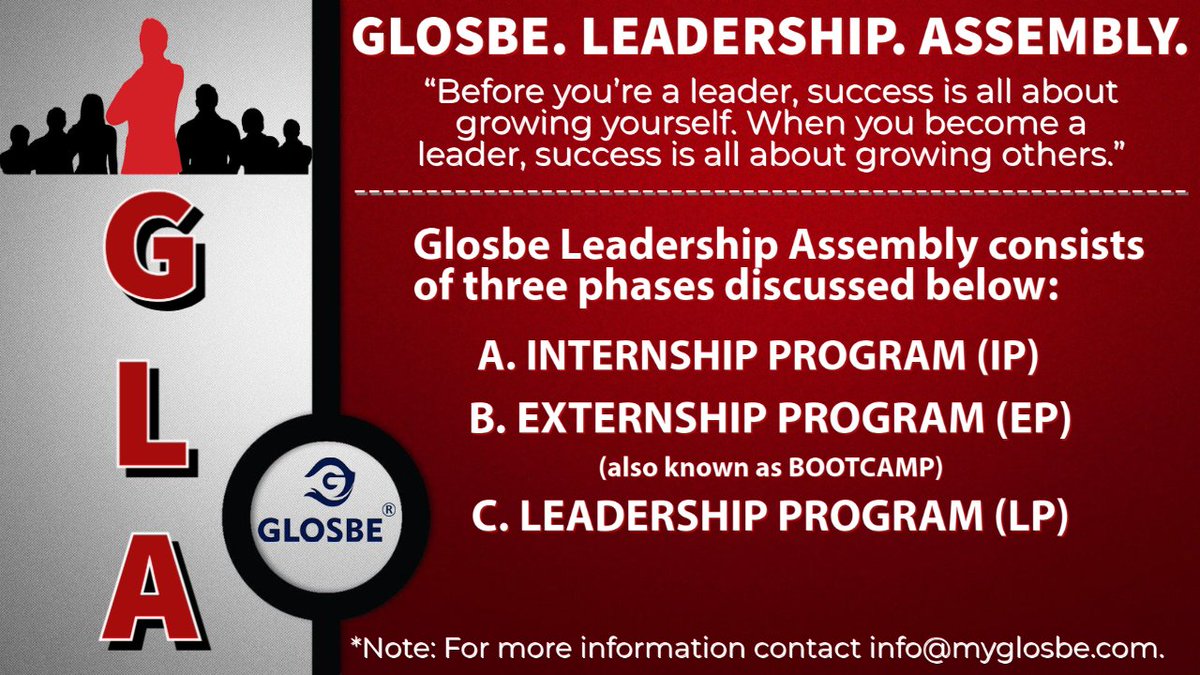 G
L
A

GLOSBE®

GLOSBE. LEADERSHIP. ASSEMBLY.

“Before you’re a leader, success is all about growing yourself. When you become a leader, success is all about growing others.”

Glosbe Leadership Assembly consists of three phases discussed below:

A. INTERNSHIP PROGRAM (IP)

B. EXTERNSHIP PROGRAM (EP)
(also known as BOOTCAMP)

C. LEADERSHIP PROGRAM (LP)

*Note: For more information contact info@myglosbe.com.